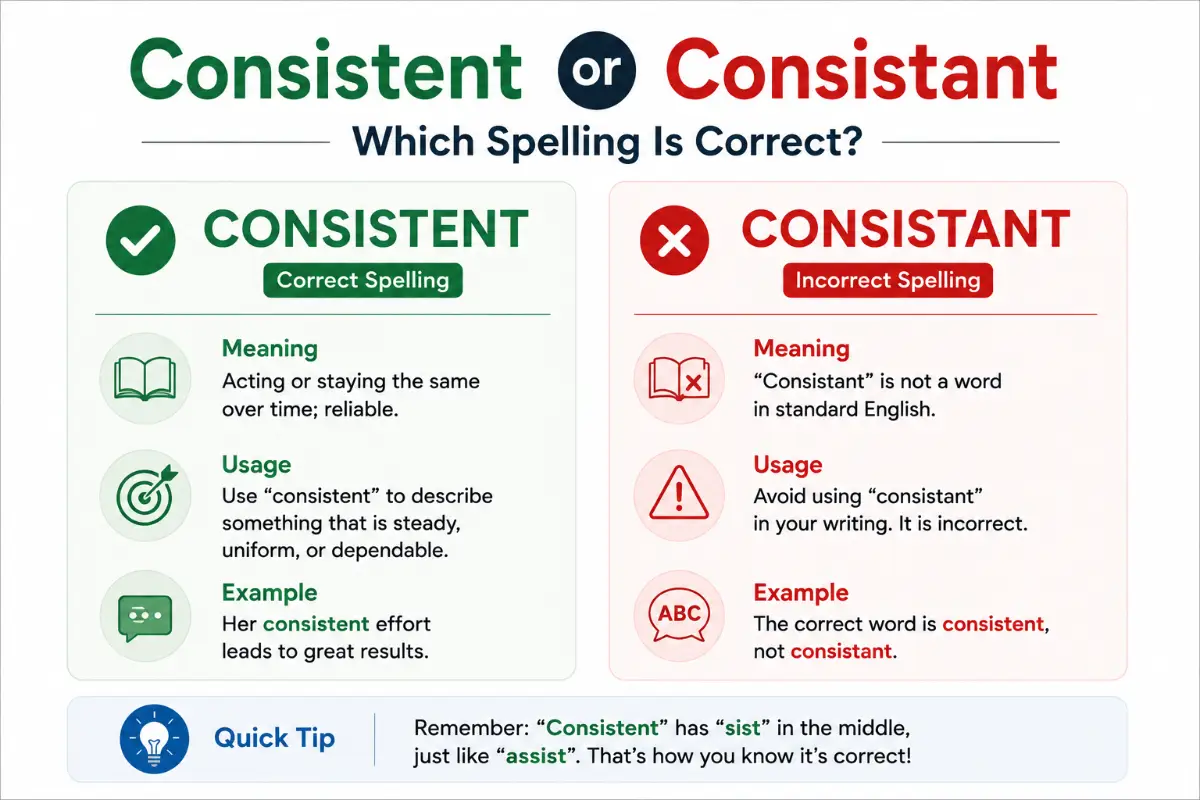 Consistent or Consistant

Which Spelling Is Correct?

CONSISTENT

Correct Spelling

Meaning
Acting or staying the same over time; reliable.

Usage
Use “consistent” to describe something that is steady, uniform, or dependable.

Example
Her consistent effort leads to great results.

CONSISTANT

Incorrect Spelling

Meaning
“Consistant” is not a word in standard English.

Usage
Avoid using “consistant” in your writing. It is incorrect.

ABC

Example
The correct word is consistent, not consistant.

Quick Tip

Remember: “Consistent” has “sist” in the middle, just like “assist”. That’s how you know it’s correct!